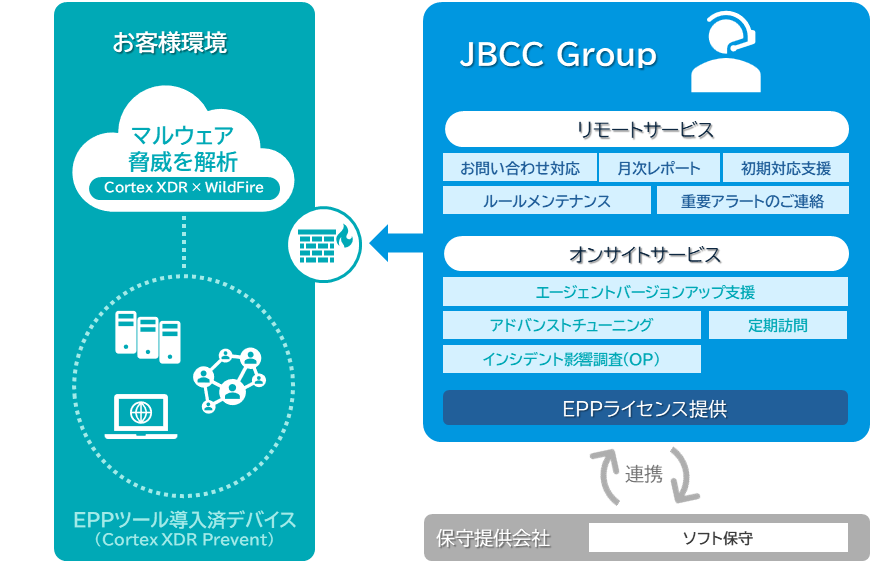 お客様環境

マルウェア
脅威を解析
Cortex XDR × WildFire

EPPツール導入済デバイス
（Cortex XDR Prevent）

JBCC Group

リモートサービス

お問い合わせ対応
月次レポート
初期対応支援
ルールメンテナンス
重要アラートのご連絡

オンサイトサービス

エージェントバージョンアップ支援
アドバンストチューニング
定期訪問
インシデント影響調査（OP）

EPPライセンス提供

連携

保守提供会社
ソフト保守